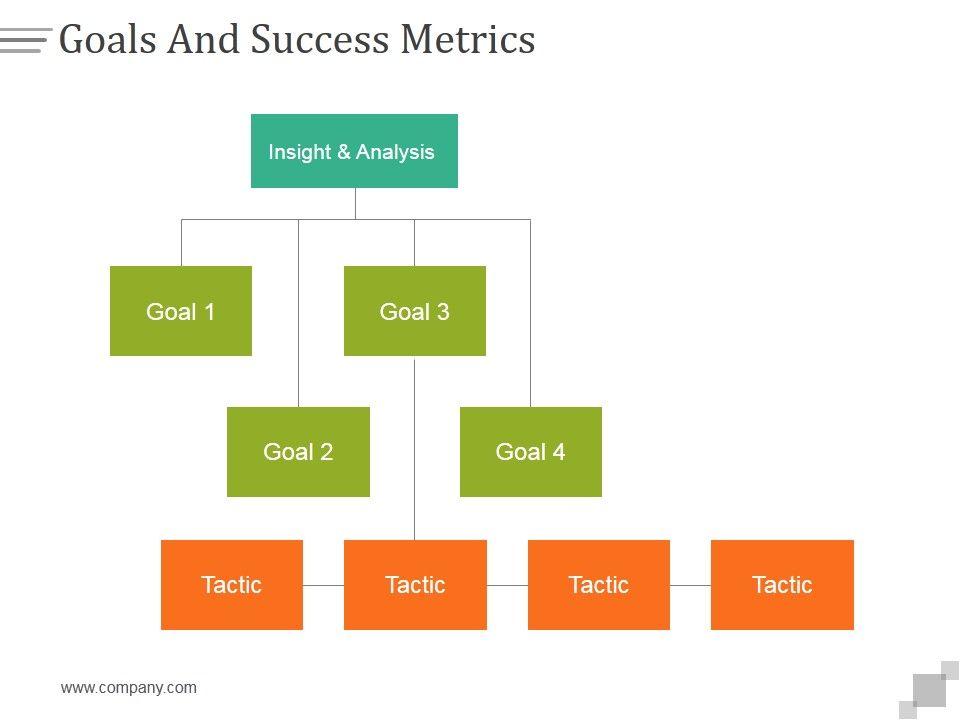 Goals And Success Metrics

Insight & Analysis

Goal 1

Goal 3

Goal 2

Goal 4

Tactic

Tactic

Tactic

Tactic

www.company.com